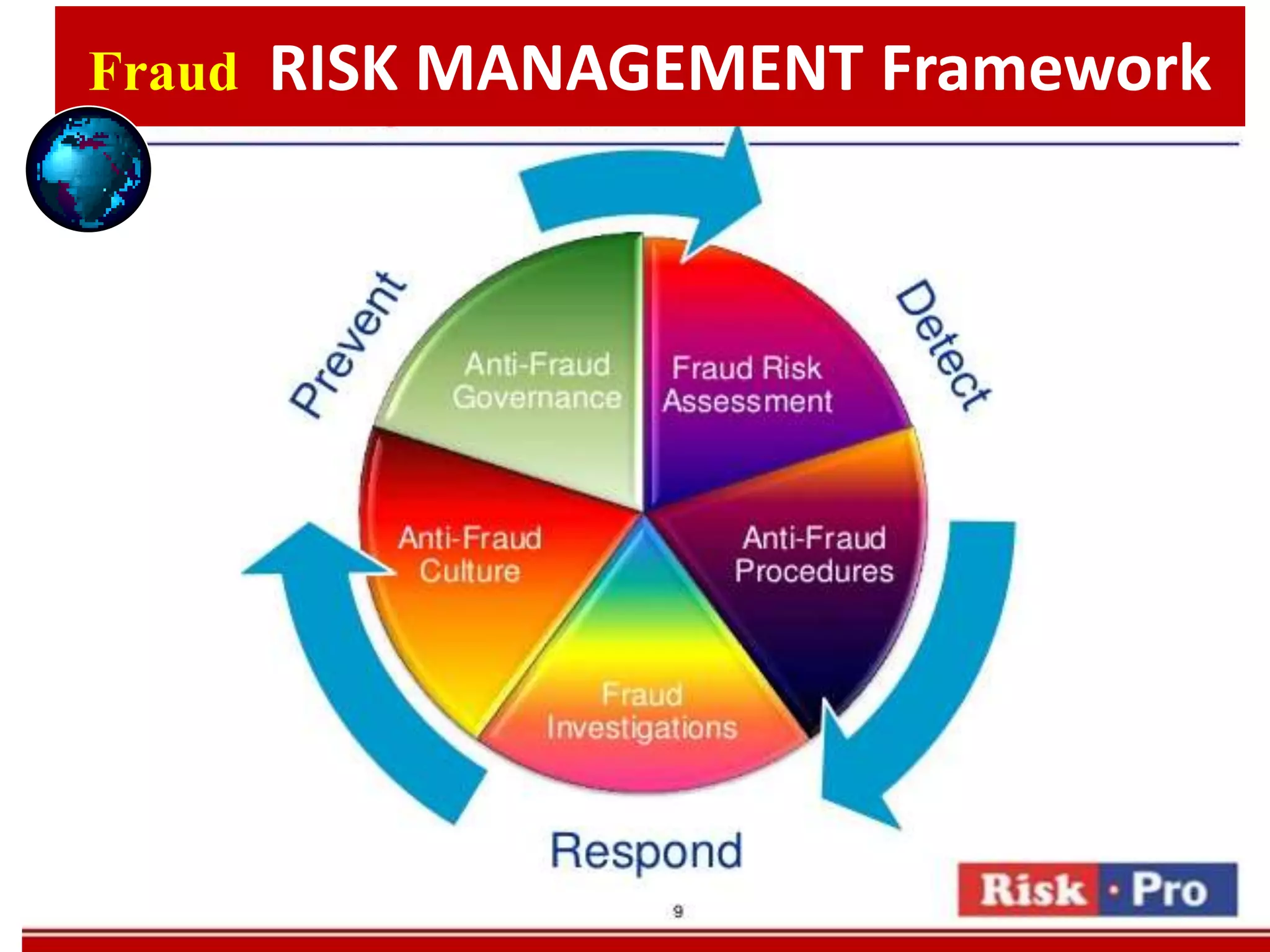 Fraud RISK MANAGEMENT Framework

Prevent

Detect

Anti-Fraud Governance

Fraud Risk Assessment

Anti-Fraud Culture

Anti-Fraud Procedures

Fraud Investigations

Respond

9

Risk · Pro